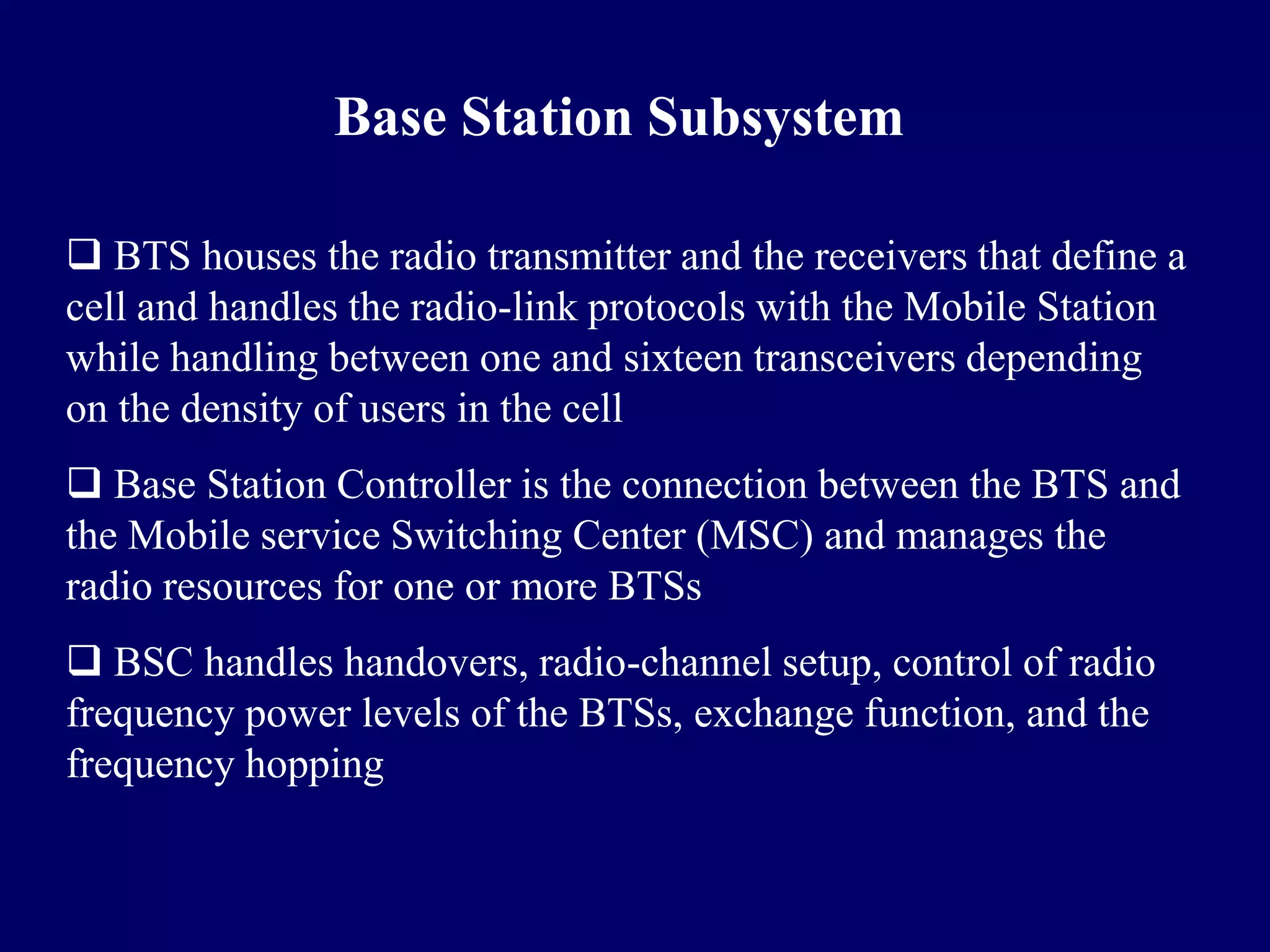 Base Station Subsystem

❑ BTS houses the radio transmitter and the receivers that define a cell and handles the radio-link protocols with the Mobile Station while handling between one and sixteen transceivers depending on the density of users in the cell

❑ Base Station Controller is the connection between the BTS and the Mobile service Switching Center (MSC) and manages the radio resources for one or more BTSs

❑ BSC handles handovers, radio-channel setup, control of radio frequency power levels of the BTSs, exchange function, and the frequency hopping